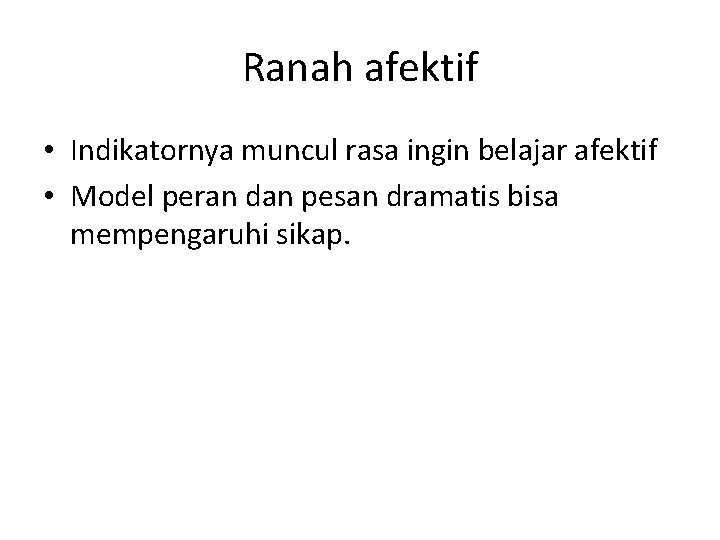 Ranah afektif

• Indikatornya muncul rasa ingin belajar afektif
• Model peran dan pesan dramatis bisa mempengaruhi sikap.